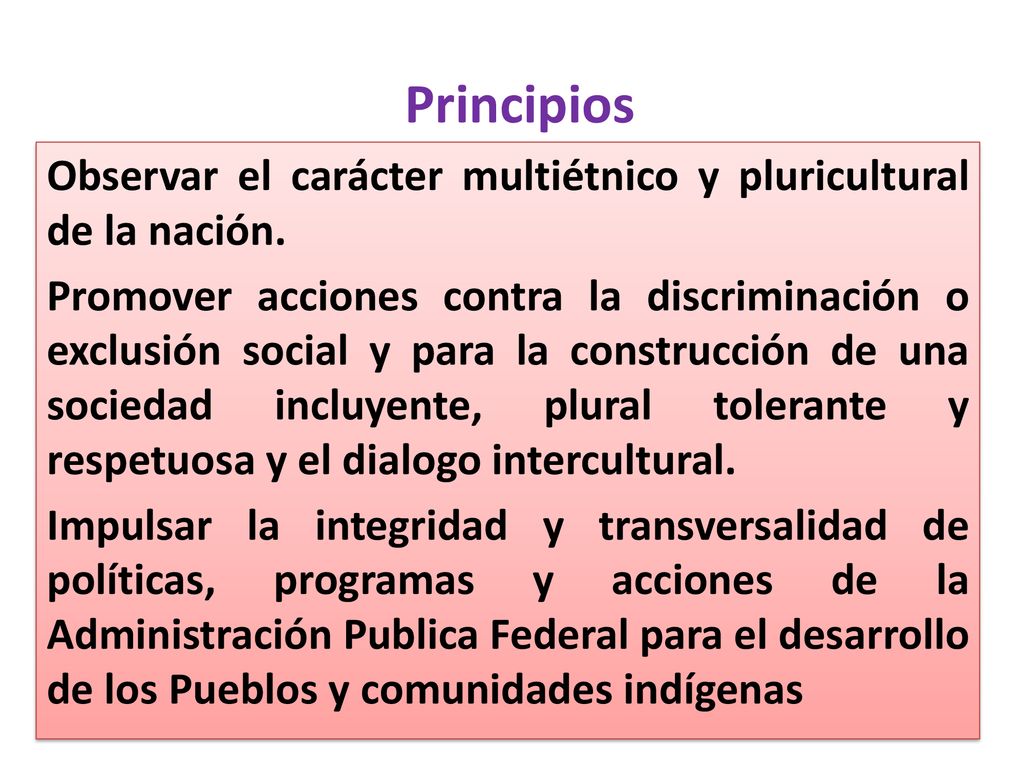 Principios

Observar el carácter multiétnico y pluricultural de la nación.

Promover acciones contra la discriminación o exclusión social y para la construcción de una sociedad incluyente, plural tolerante y respetuosa y el dialogo intercultural.

Impulsar la integridad y transversalidad de políticas, programas y acciones de la Administración Publica Federal para el desarrollo de los Pueblos y comunidades indígenas